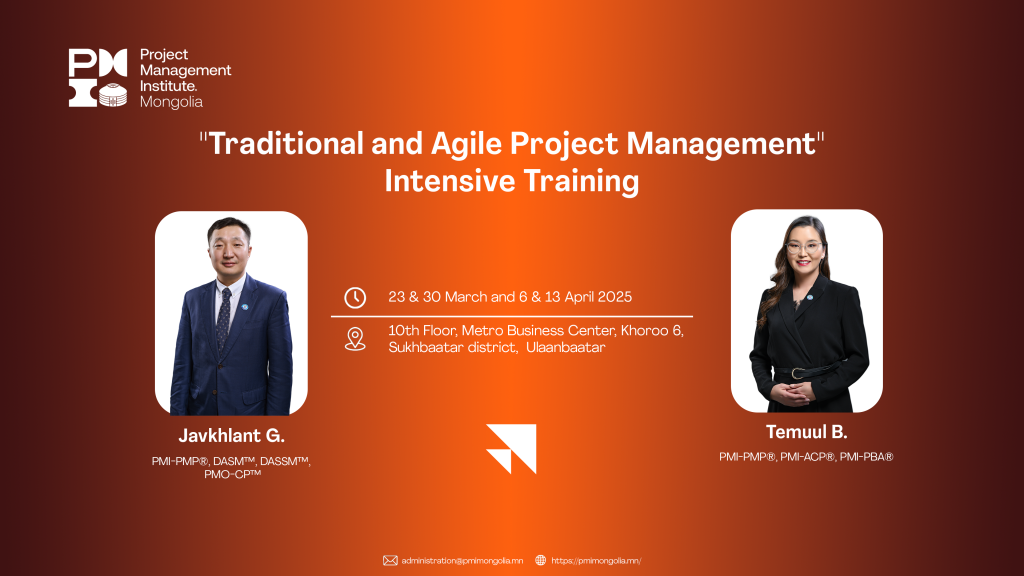 Project Management Institute. Mongolia

"Traditional and Agile Project Management" Intensive Training

23 & 30 March and 6 & 13 April 2025

10th Floor, Metro Business Center, Khoroo 6, Sukhbaatar district, Ulaanbaatar

Javkhlant G.

PMI-PMP®, DASM™, DASSM™, PMO-CP™

Temuul B.

PMI-PMP®, PMI-ACP®, PMI-PBA®

administration@pmimongolia.mn https://pmimongolia.mn/